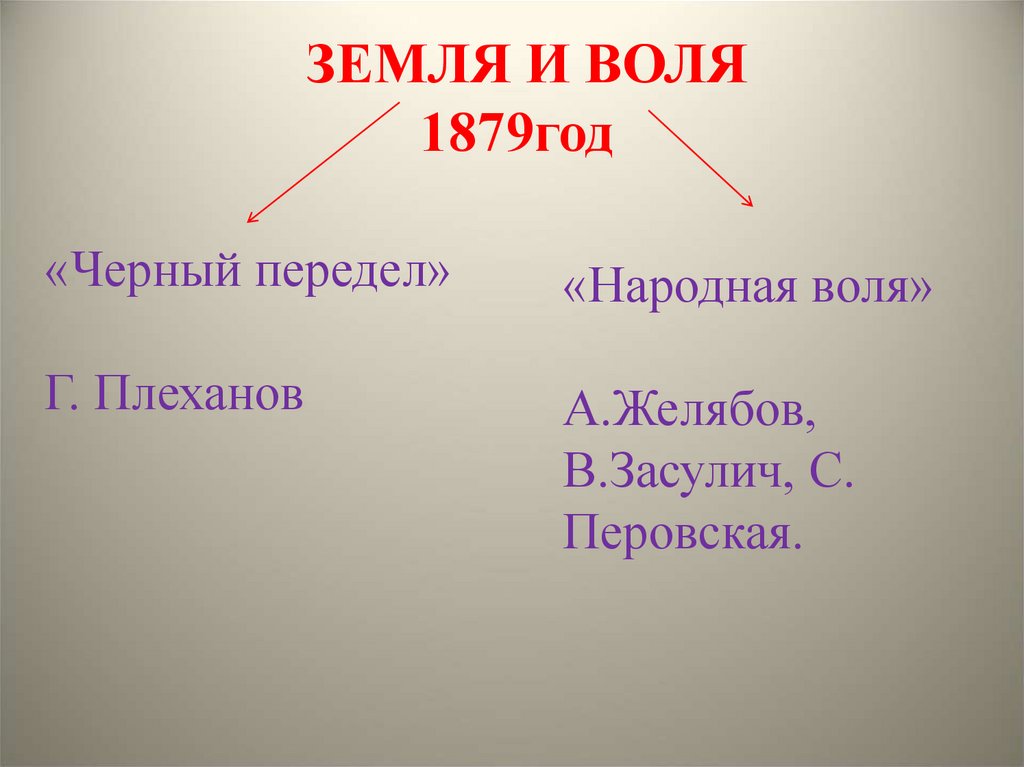 ЗЕМЛЯ И ВОЛЯ
1879год

«Черный передел»

Г. Плеханов

«Народная воля»

А.Желябов, В.Засулич, С. Перовская.